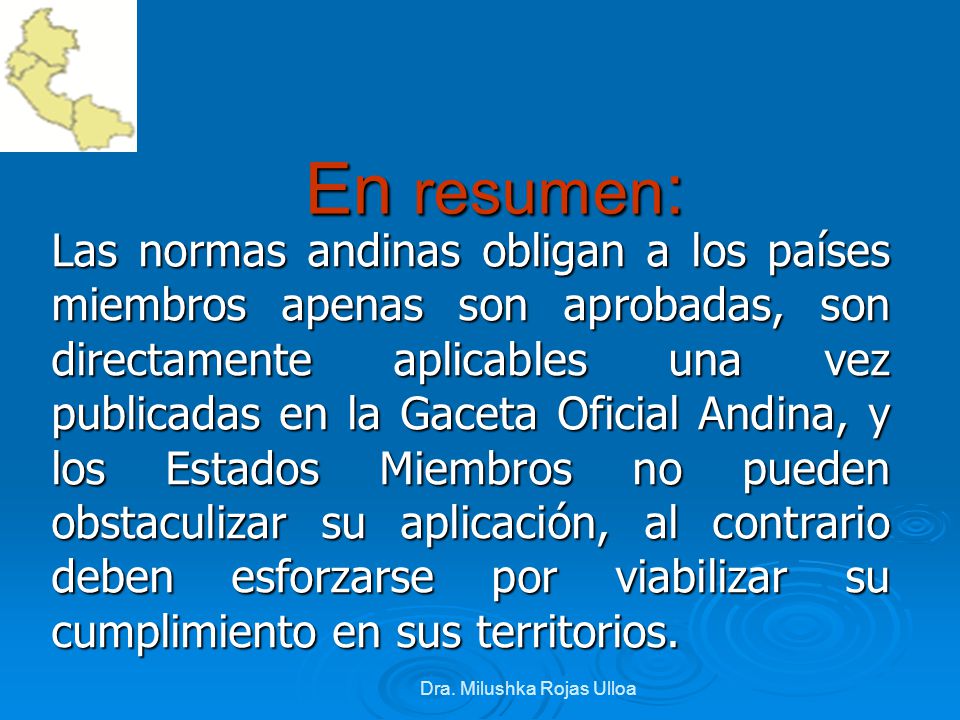 En resumen:

Las normas andinas obligan a los países miembros apenas son aprobadas, son directamente aplicables una vez publicadas en la Gaceta Oficial Andina, y los Estados Miembros no pueden obstaculizar su aplicación, al contrario deben esforzarse por viabilizar su cumplimiento en sus territorios.

Dra. Milushka Rojas Ulloa